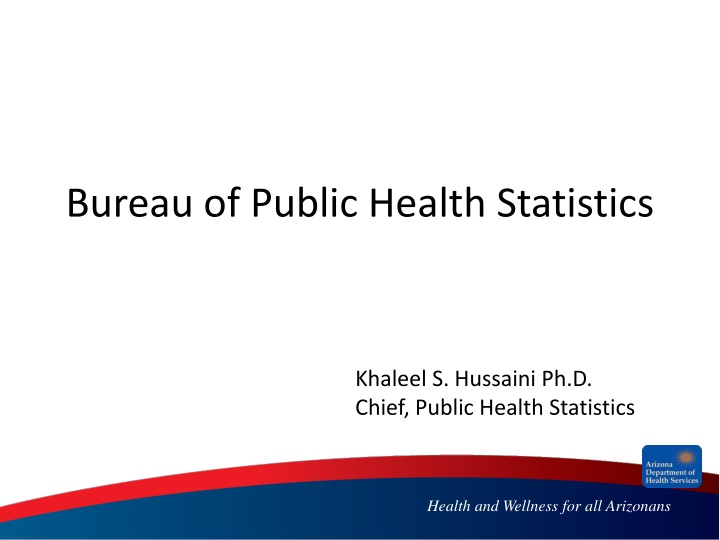 Bureau of Public Health Statistics

Khaleel S. Hussaini Ph.D.
Chief, Public Health Statistics

Arizona Department of Health Services

Health and Wellness for all Arizonans